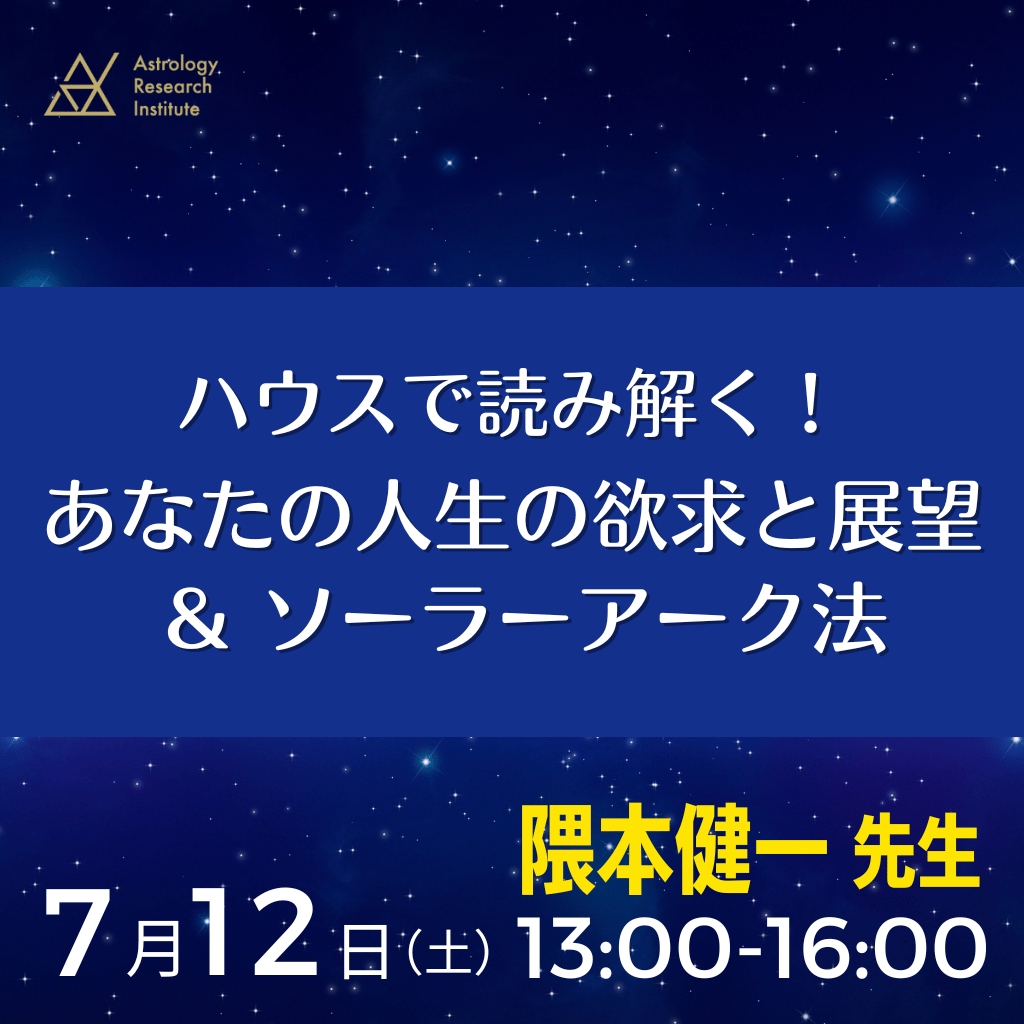 Astrology Research Institute

ハウスで読み解く！
あなたの人生の欲求と展望
& ソーラーアーク法

隈本健一 先生

7月12日（土）13:00-16:00